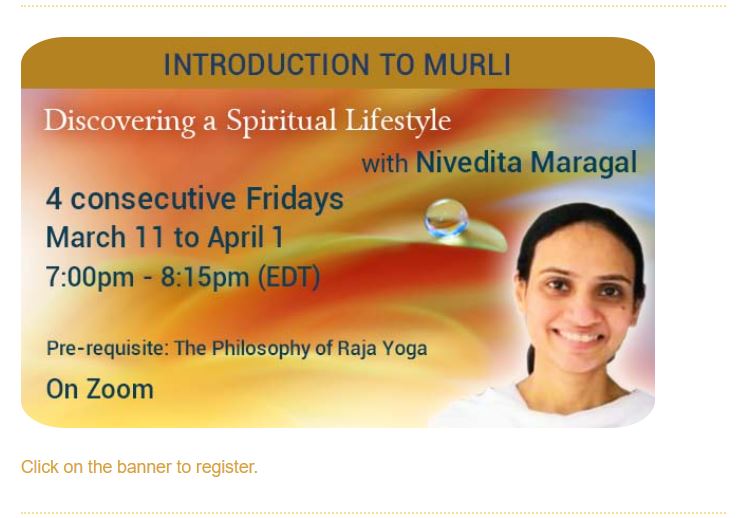 INTRODUCTION TO MURLI

Discovering a Spiritual Lifestyle

with Nivedita Maragal

4 consecutive Fridays
March 11 to April 1
7:00pm - 8:15pm (EDT)

Pre-requisite: The Philosophy of Raja Yoga

On Zoom

Click on the banner to register.